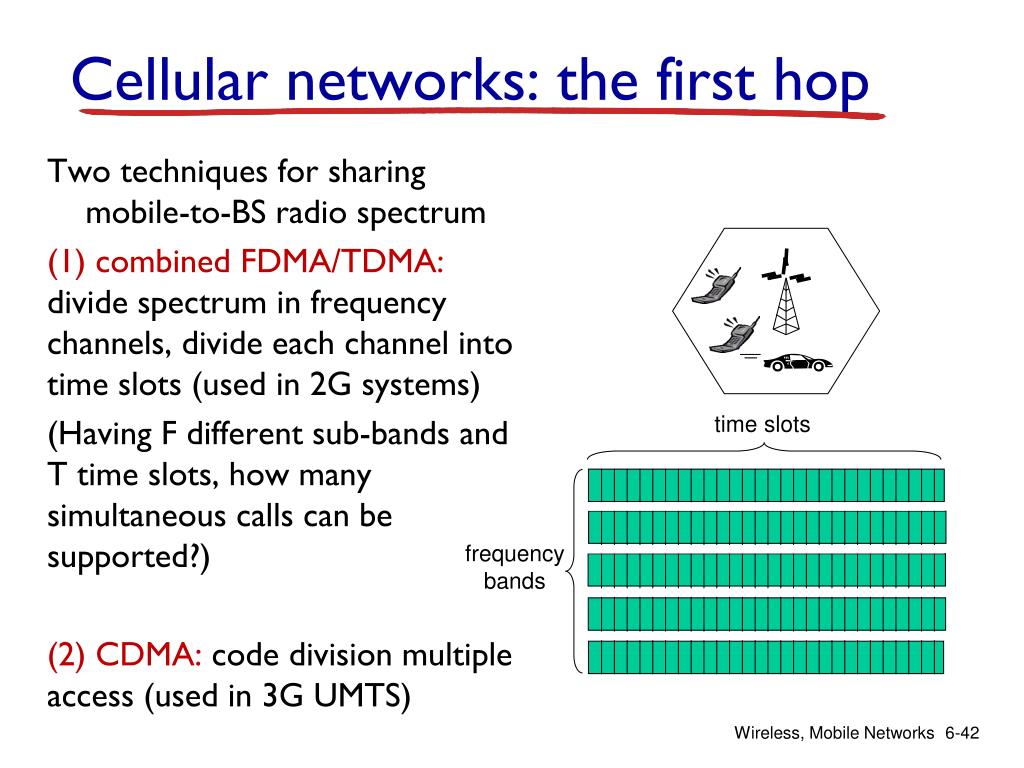 Cellular networks: the first hop

Two techniques for sharing mobile-to-BS radio spectrum

(1) combined FDMA/TDMA: divide spectrum in frequency channels, divide each channel into time slots (used in 2G systems)

(Having F different sub-bands and T time slots, how many simultaneous calls can be supported?)

(2) CDMA: code division multiple access (used in 3G UMTS)

time slots

frequency bands

Wireless, Mobile Networks 6-42